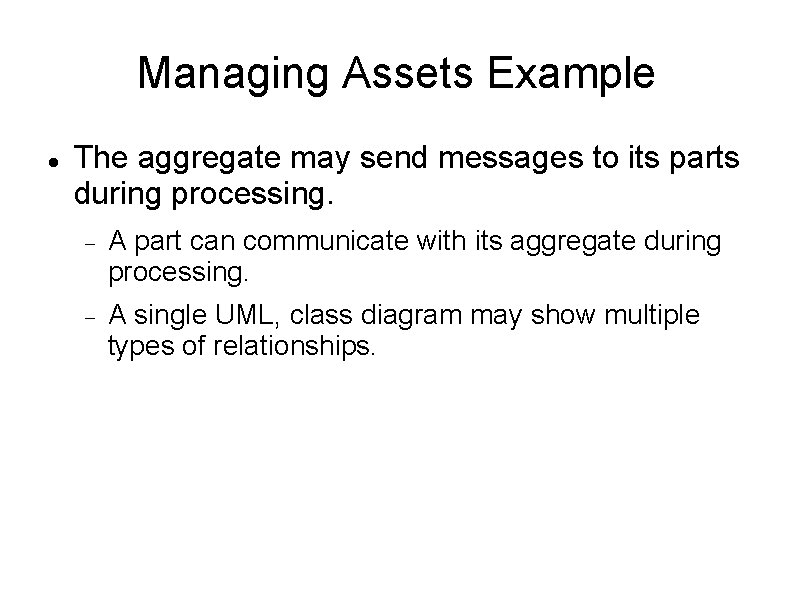 Managing Assets Example

• The aggregate may send messages to its parts during processing.

- A part can communicate with its aggregate during processing.

- A single UML, class diagram may show multiple types of relationships.